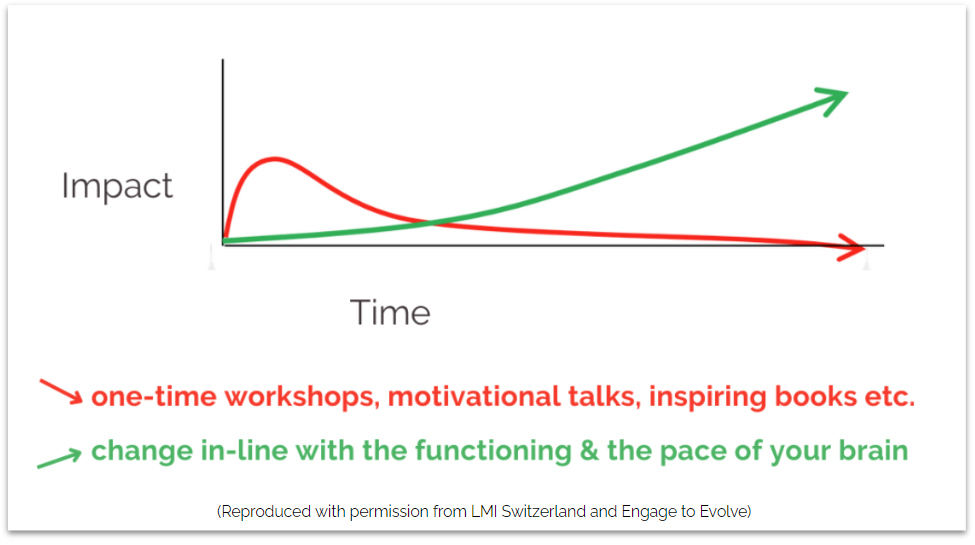 Impact

Time

one-time workshops, motivational talks, inspiring books etc.

change in-line with the functioning & the pace of your brain

(Reproduced with permission from LMI Switzerland and Engage to Evolve)